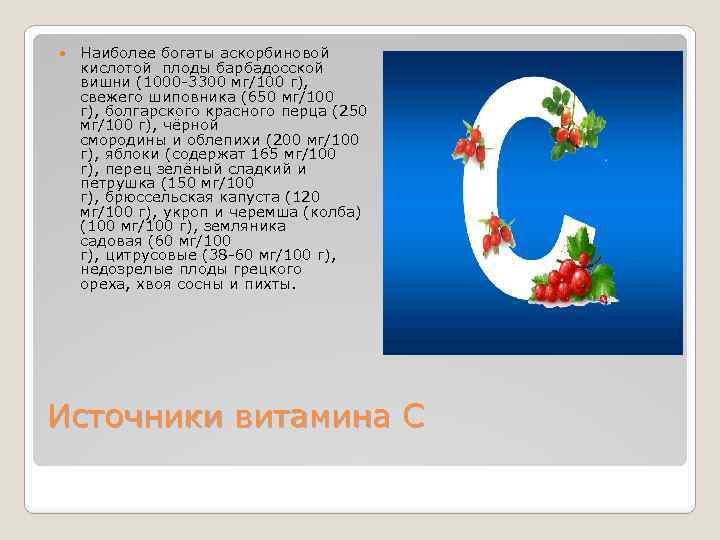 Наиболее богаты аскорбиновой кислотой плоды барбадосской вишни (1000-3300 мг/100 г), свежего шиповника (650 мг/100 г), болгарского красного перца (250 мг/100 г), чёрной смородины и облепихи (200 мг/100 г), яблоки (содержат 165 мг/100 г), перец зелёный сладкий и петрушка (150 мг/100 г), брюссельская капуста (120 мг/100 г), укроп и черемша (колба) (100 мг/100 г), земляника садовая (60 мг/100 г), цитрусовые (38-60 мг/100 г), недозрелые плоды грецкого ореха, хвоя сосны и пихты.

C

Источники витамина С